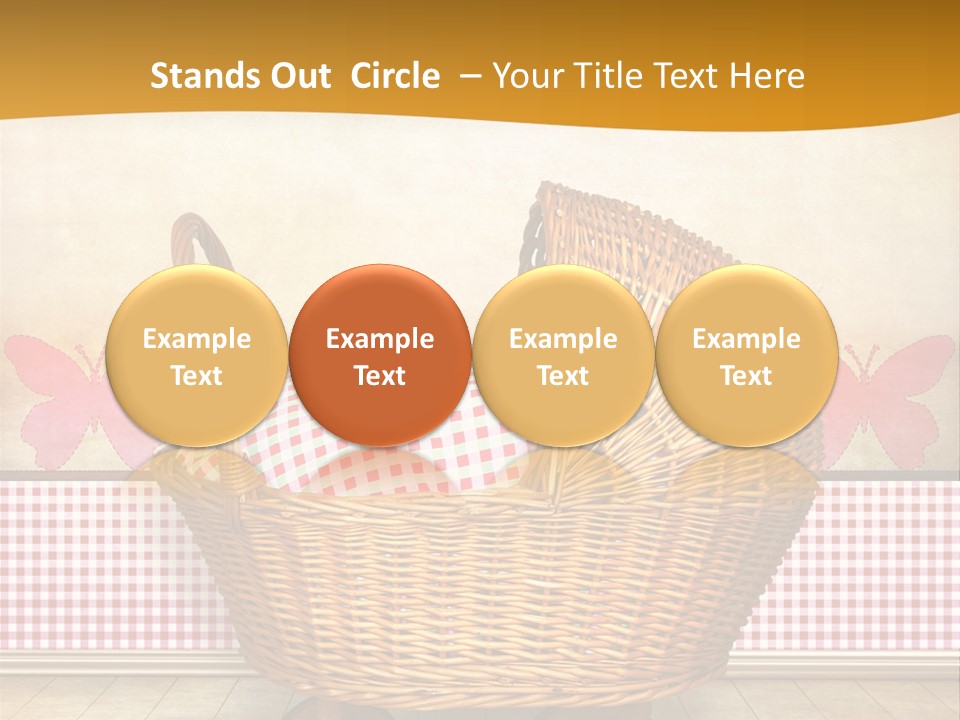 Stands Out Circle – Your Title Text Here

Example Text

Example Text

Example Text

Example Text